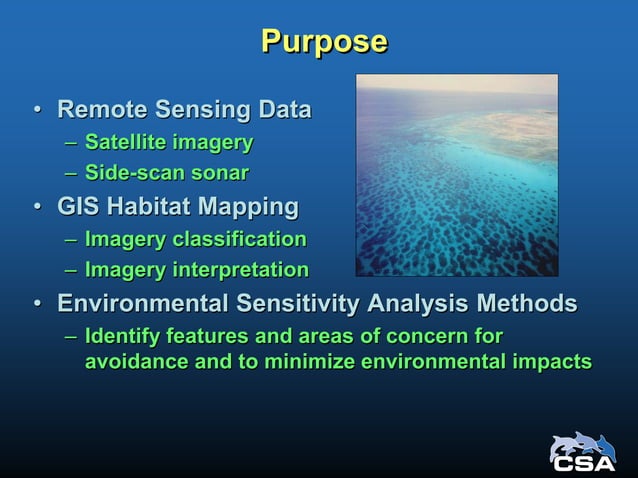 Purpose

• Remote Sensing Data
– Satellite imagery
– Side-scan sonar
• GIS Habitat Mapping
– Imagery classification
– Imagery interpretation
• Environmental Sensitivity Analysis Methods
– Identify features and areas of concern for avoidance and to minimize environmental impacts

CSA